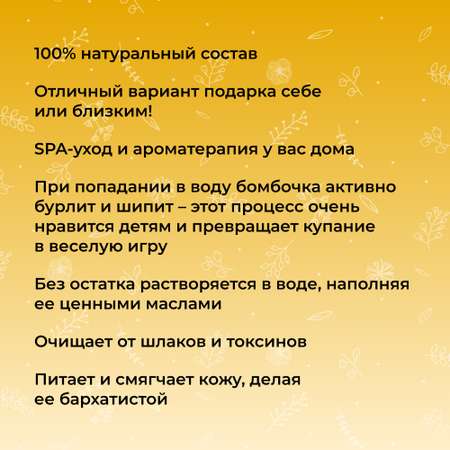 100% натуральный состав

Отличный вариант подарка себе или близким!

SPA-уход и ароматерапия у вас дома

При попадании в воду бомбочка активно бурлит и шипит – этот процесс очень нравится детям и превращает купание в веселую игру

Без остатка растворяется в воде, наполняя ее ценными маслами

Очищает от шлаков и токсинов

Питает и смягчает кожу, делая ее бархатистой